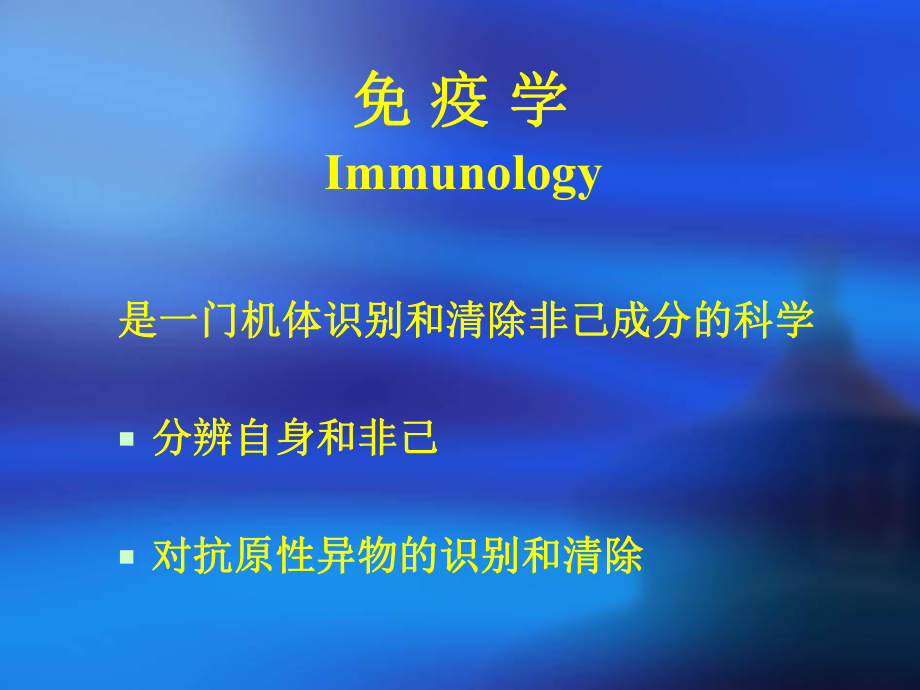 免 疫 学
Immunology

是一门机体识别和清除非己成分的科学

▪ 分辨自身和非己

▪ 对抗原性异物的识别和清除